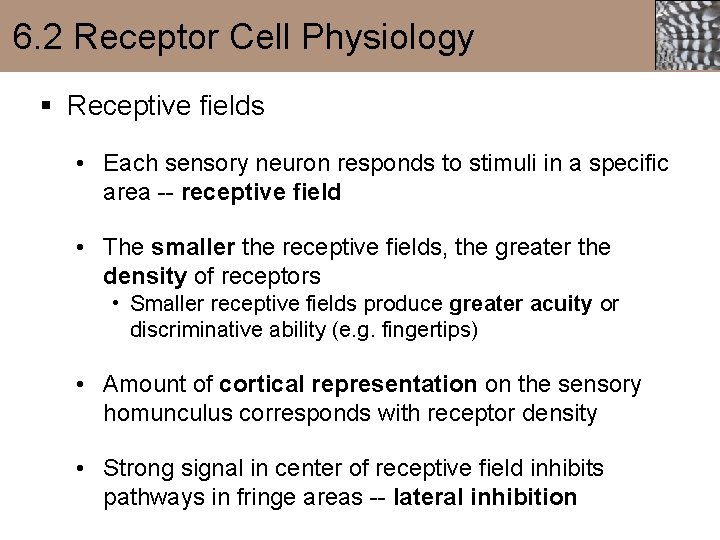 6.2 Receptor Cell Physiology

▪ Receptive fields

• Each sensory neuron responds to stimuli in a specific area -- receptive field

• The smaller the receptive fields, the greater the density of receptors

• Smaller receptive fields produce greater acuity or discriminative ability (e.g. fingertips)

• Amount of cortical representation on the sensory homunculus corresponds with receptor density

• Strong signal in center of receptive field inhibits pathways in fringe areas -- lateral inhibition